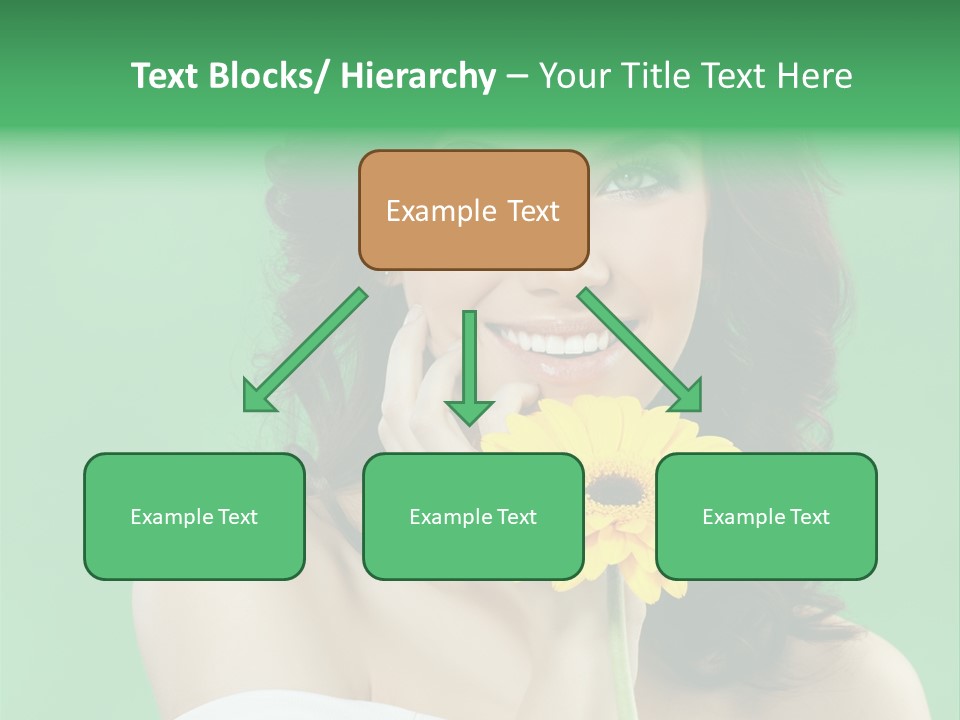 Text Blocks/ Hierarchy – Your Title Text Here

Example Text

Example Text

Example Text

Example Text